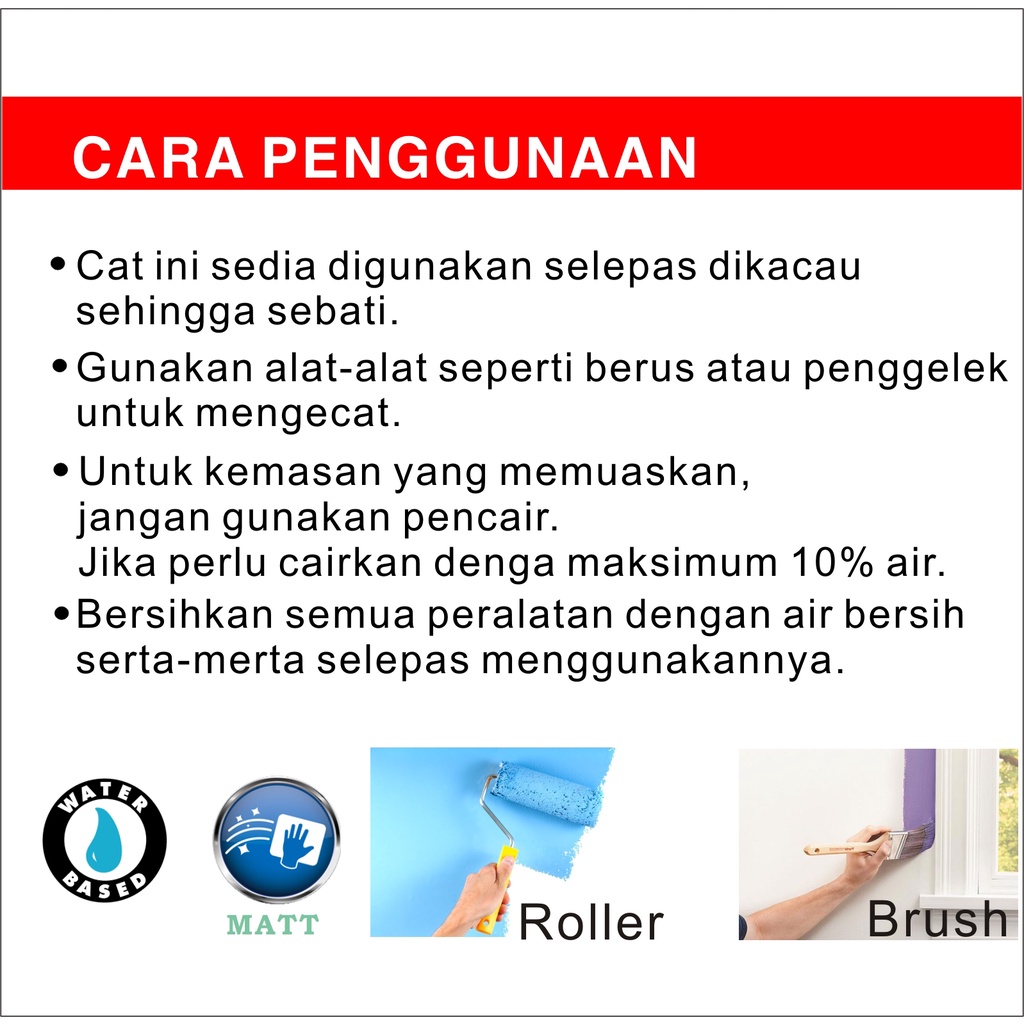 CARA PENGGUNAAN

• Cat ini sedia digunakan selepas dikacau sehingga sebati.

• Gunakan alat-alat seperti berus atau penggelek untuk mengecat.

• Untuk kemasan yang memuaskan, jangan gunakan pencair. Jika perlu cairkan denga maksimum 10% air.

• Bersihkan semua peralatan dengan air bersih serta-merta selepas menggunakannya.

WATER BASED

MATT

Roller

Brush